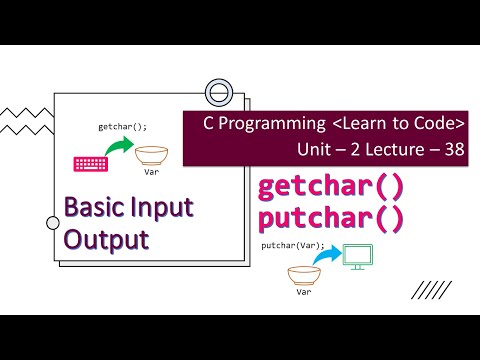 getchar();

Var

Basic Input Output

C Programming <Learn to Code>
Unit – 2 Lecture – 38

getchar()
putchar()

putchar(Var);

Var